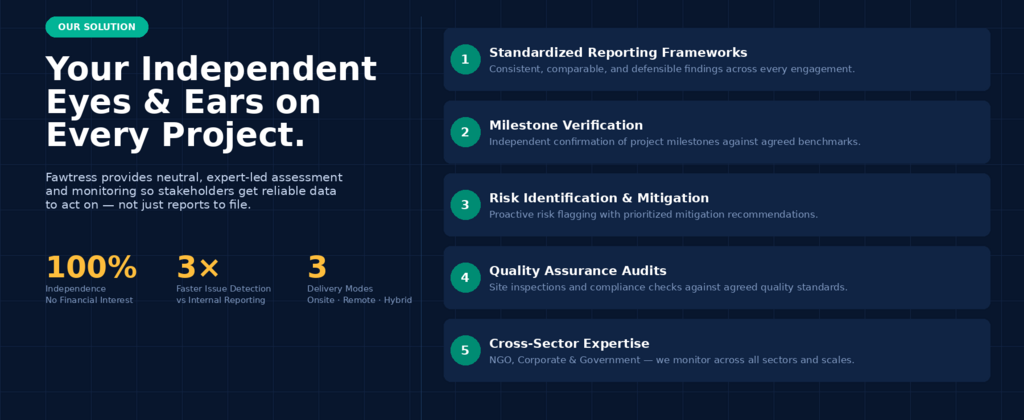 OUR SOLUTION

Your Independent Eyes & Ears on Every Project.

Fawtress provides neutral, expert-led assessment and monitoring so stakeholders get reliable data to act on — not just reports to file.

100%
Independence
No Financial Interest

3×
Faster Issue Detection
vs Internal Reporting

3
Delivery Modes
Onsite · Remote · Hybrid

1
Standardized Reporting Frameworks
Consistent, comparable, and defensible findings across every engagement.

2
Milestone Verification
Independent confirmation of project milestones against agreed benchmarks.

3
Risk Identification & Mitigation
Proactive risk flagging with prioritized mitigation recommendations.

4
Quality Assurance Audits
Site inspections and compliance checks against agreed quality standards.

5
Cross-Sector Expertise
NGO, Corporate & Government — we monitor across all sectors and scales.